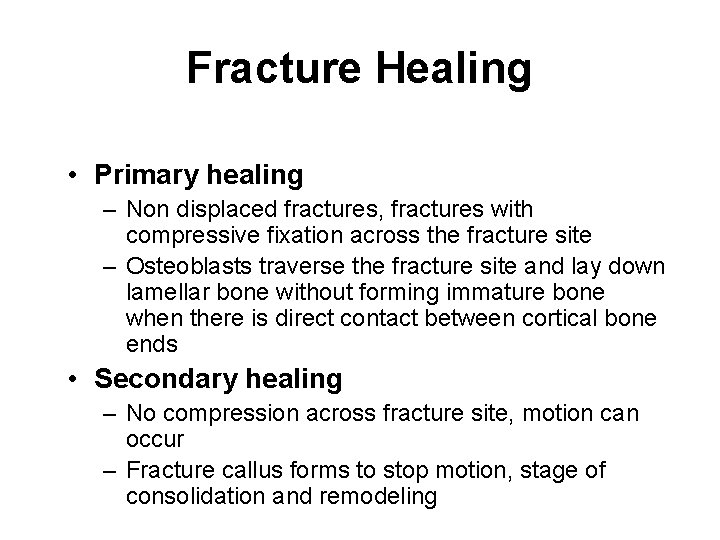 Fracture Healing

• Primary healing
 – Non displaced fractures, fractures with compressive fixation across the fracture site
 – Osteoblasts traverse the fracture site and lay down lamellar bone without forming immature bone when there is direct contact between cortical bone ends
• Secondary healing
 – No compression across fracture site, motion can occur
 – Fracture callus forms to stop motion, stage of consolidation and remodeling